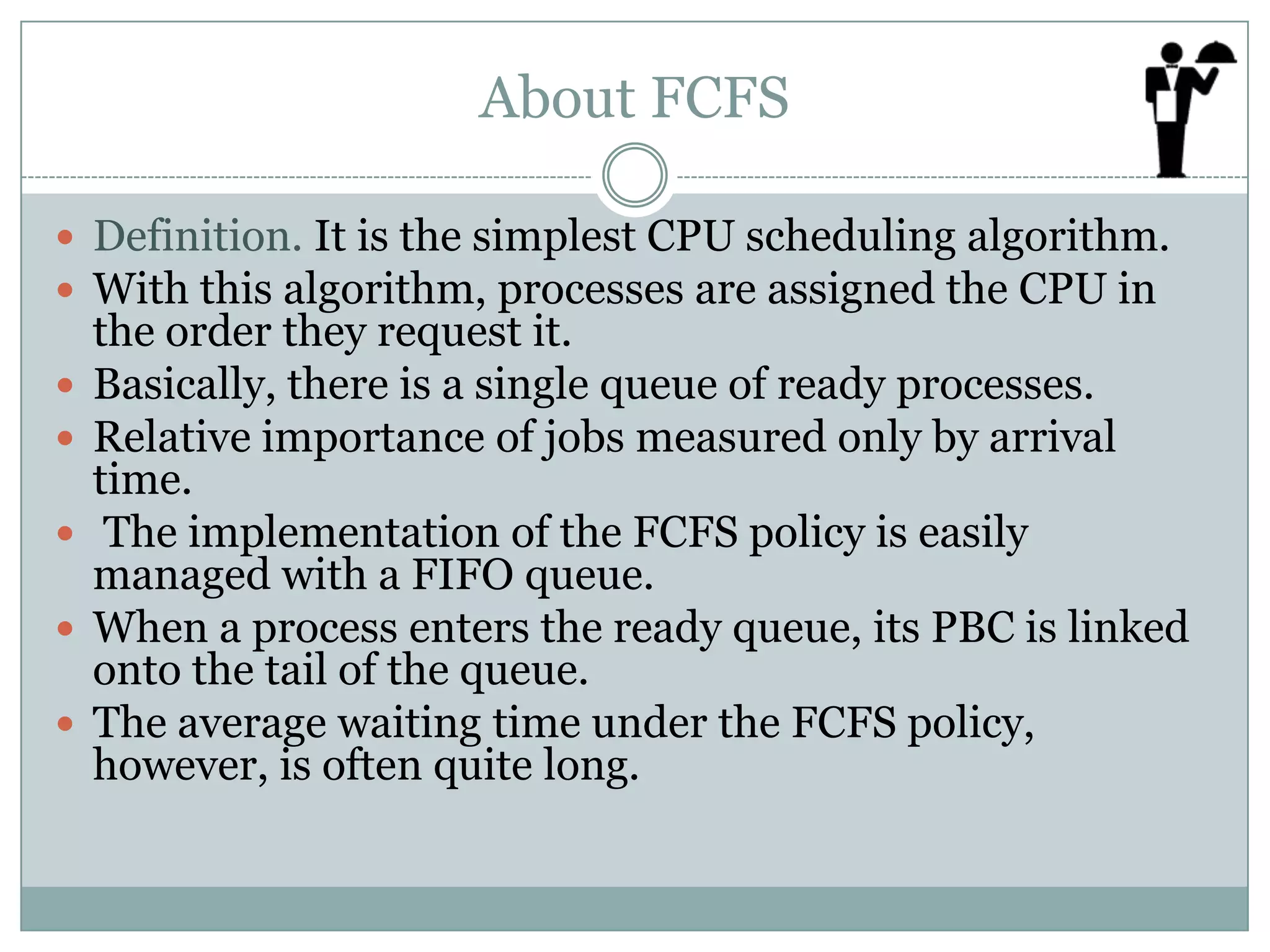 About FCFS

- Definition. It is the simplest CPU scheduling algorithm.
- With this algorithm, processes are assigned the CPU in the order they request it.
- Basically, there is a single queue of ready processes.
- Relative importance of jobs measured only by arrival time.
- The implementation of the FCFS policy is easily managed with a FIFO queue.
- When a process enters the ready queue, its PBC is linked onto the tail of the queue.
- The average waiting time under the FCFS policy, however, is often quite long.